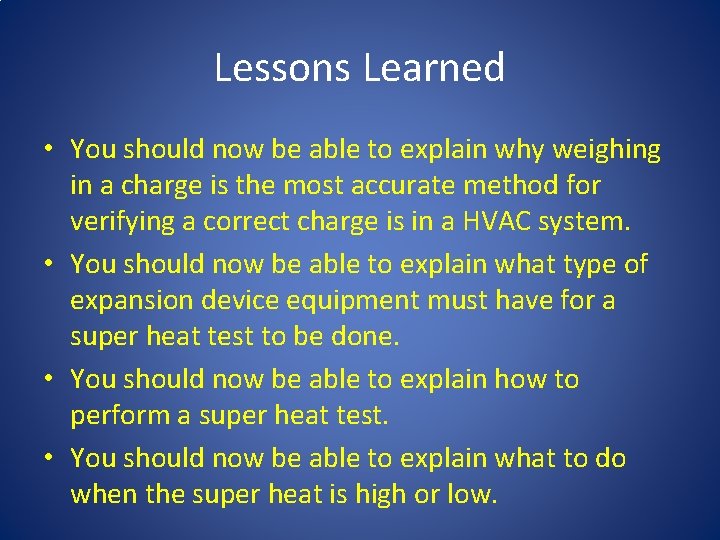 Lessons Learned

• You should now be able to explain why weighing in a charge is the most accurate method for verifying a correct charge is in a HVAC system.
• You should now be able to explain what type of expansion device equipment must have for a super heat test to be done.
• You should now be able to explain how to perform a super heat test.
• You should now be able to explain what to do when the super heat is high or low.